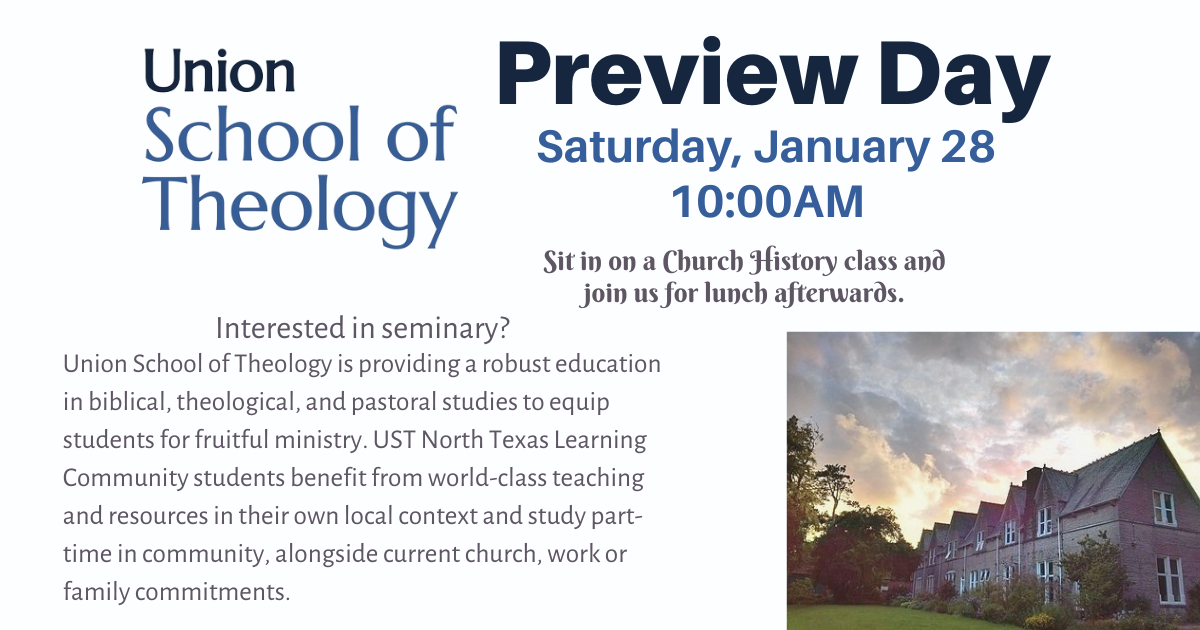 Union
School of
Theology

Preview Day
Saturday, January 28
10:00AM

Sit in on a Church History class and join us for lunch afterwards.

Interested in seminary?

Union School of Theology is providing a robust education in biblical, theological, and pastoral studies to equip students for fruitful ministry. UST North Texas Learning Community students benefit from world-class teaching and resources in their own local context and study part-time in community, alongside current church, work or family commitments.